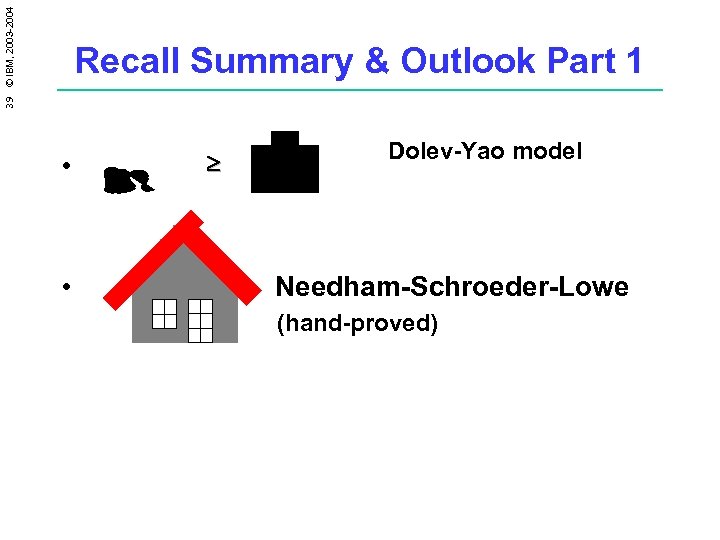 39 © IBM, 2003-2004

Recall Summary & Outlook Part 1

• $\geq$ Dolev-Yao model

• Needham-Schroeder-Lowe (hand-proved)